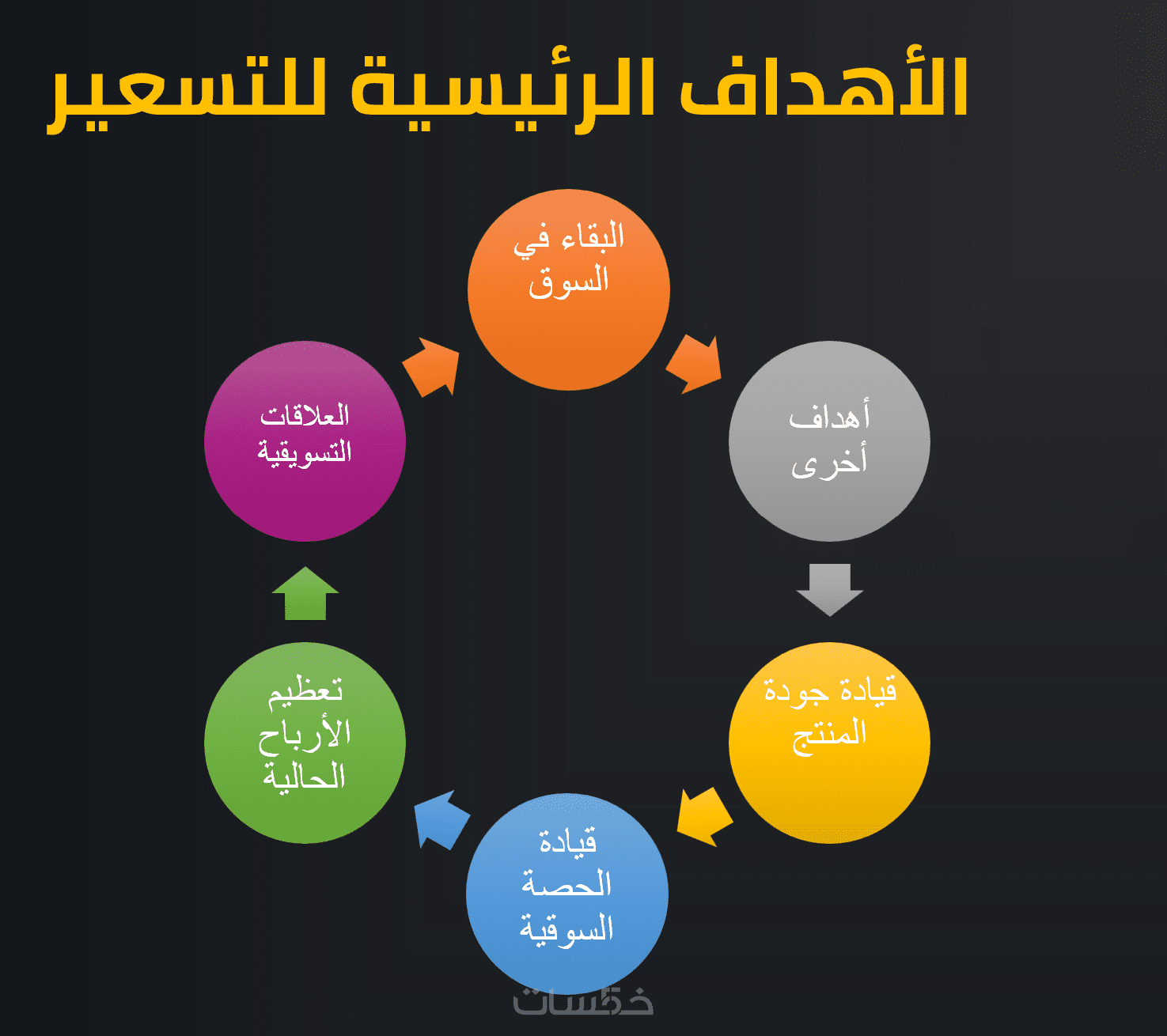 الأهداف الرئيسية للتسعير

البقاء في السوق

أهداف أخرى

قيادة جودة المنتج

قيادة الحصة السوقية

تعظيم الأرباح الحالية

العلاقات التسويقية

خمسات